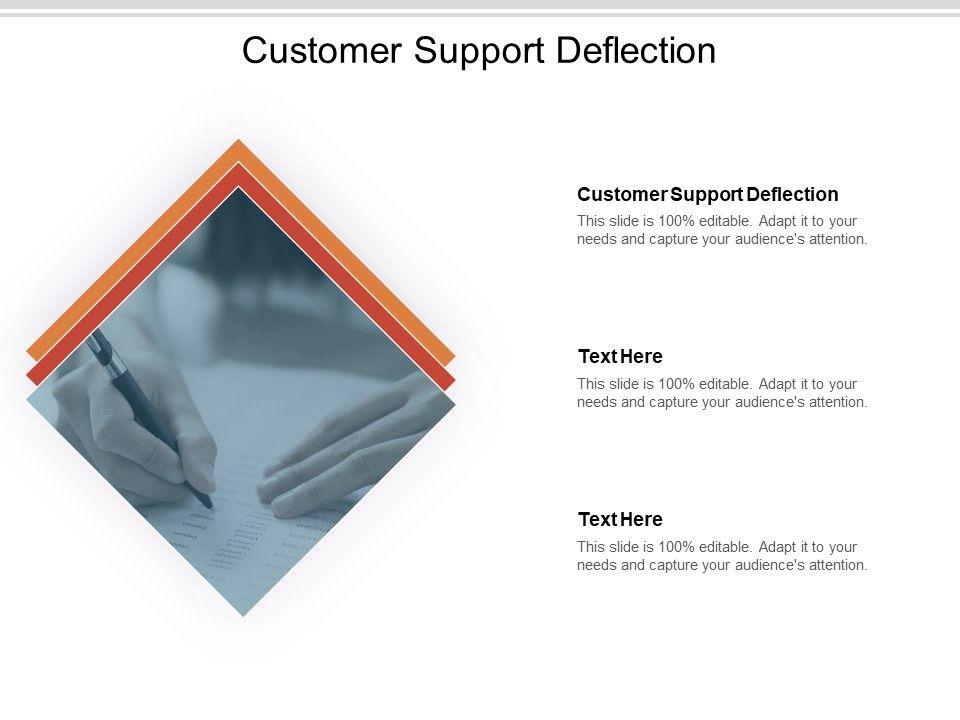 Customer Support Deflection

Customer Support Deflection
This slide is 100% editable. Adapt it to your needs and capture your audience's attention.

Text Here
This slide is 100% editable. Adapt it to your needs and capture your audience's attention.

Text Here
This slide is 100% editable. Adapt it to your needs and capture your audience's attention.